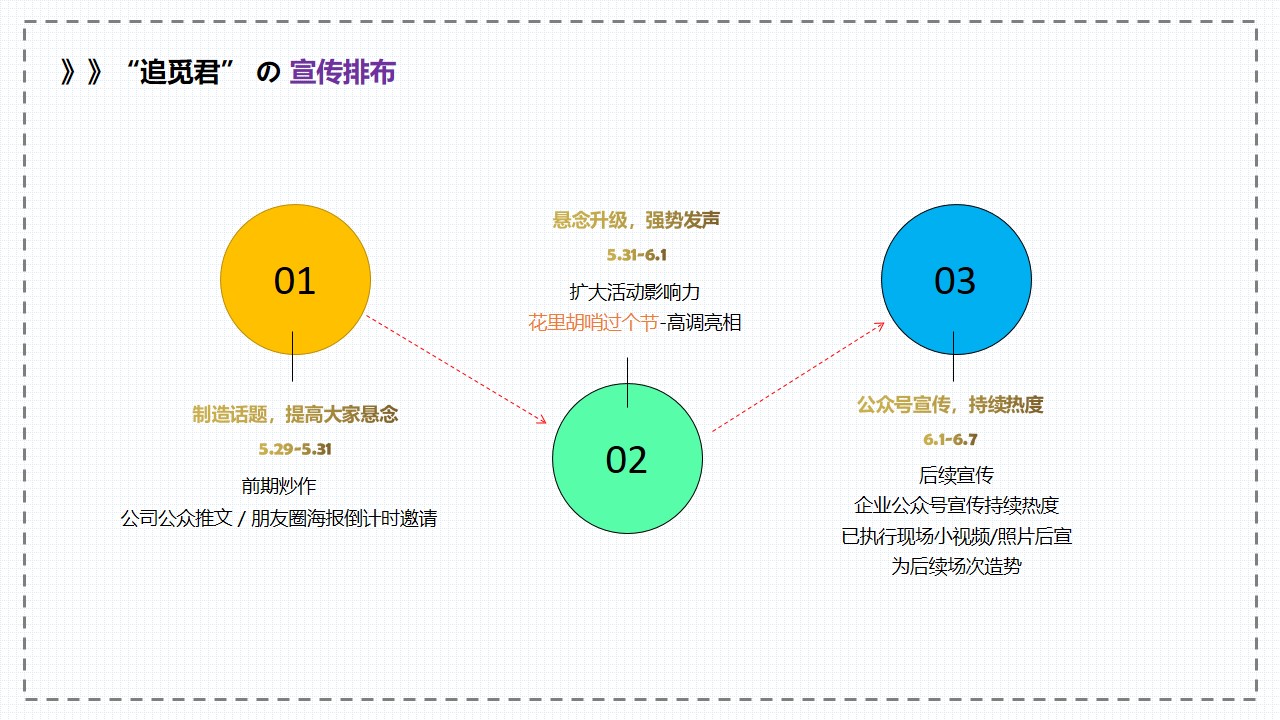 》》“追觅君” の 宣传排布

01

制造话题，提高大家悬念

5.29-5.31

前期炒作
公司公众推文 / 朋友圈海报倒计时邀请

悬念升级，强势发声

5.31-6.1

扩大活动影响力
花里胡哨过个节-高调亮相

02

03

公众号宣传，持续热度

6.1-6.7

后续宣传
企业公众号宣传持续热度
已执行现场小视频/照片后宣
为后续场次造势